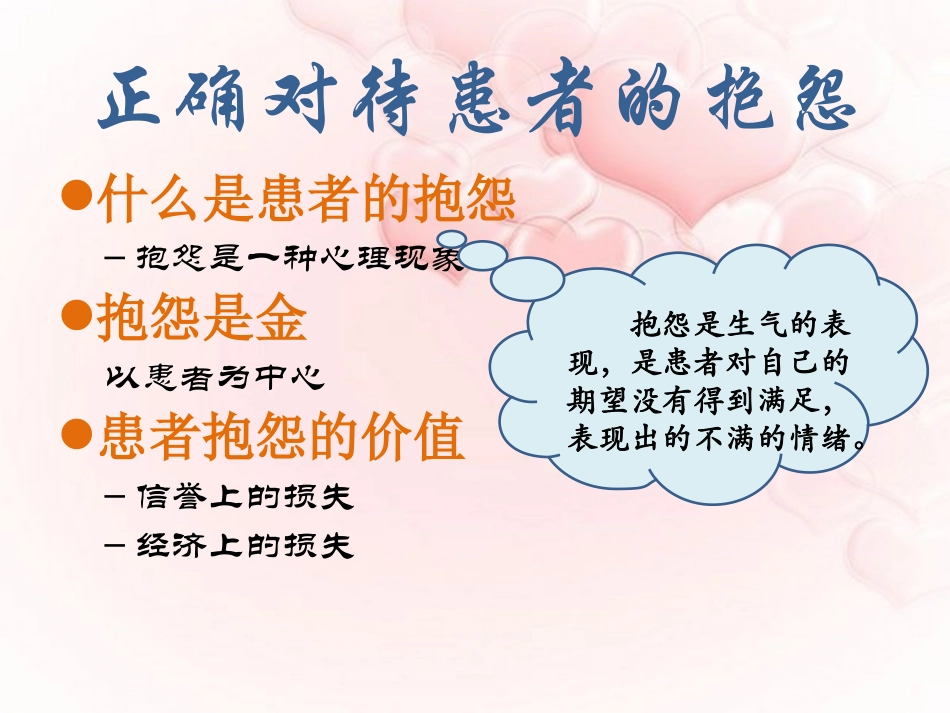 正确对待患者的抱怨

●什么是患者的抱怨

– 抱怨是一种心理现象

●抱怨是金

以患者为中心

●患者抱怨的价值

– 信誉上的损失

– 经济上的损失

抱怨是生气的表现，是患者对自己的期望没有得到满足，表现出的不满的情绪。